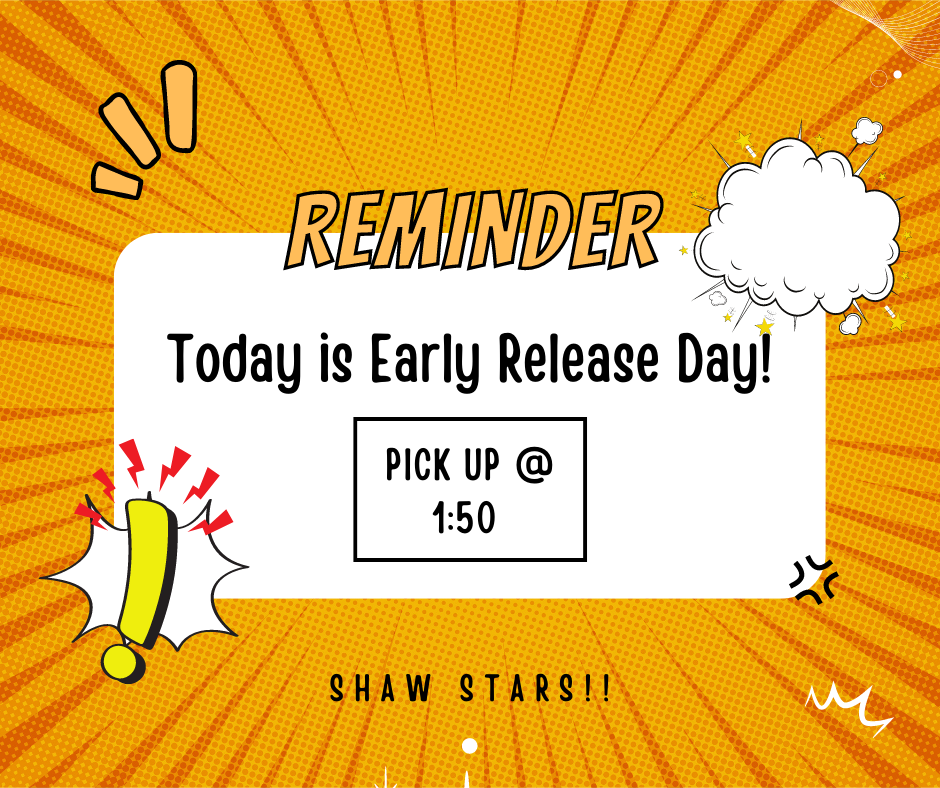 REMINDER

Today is Early Release Day!

PICK UP @ 1:50

SHAW STARS!!